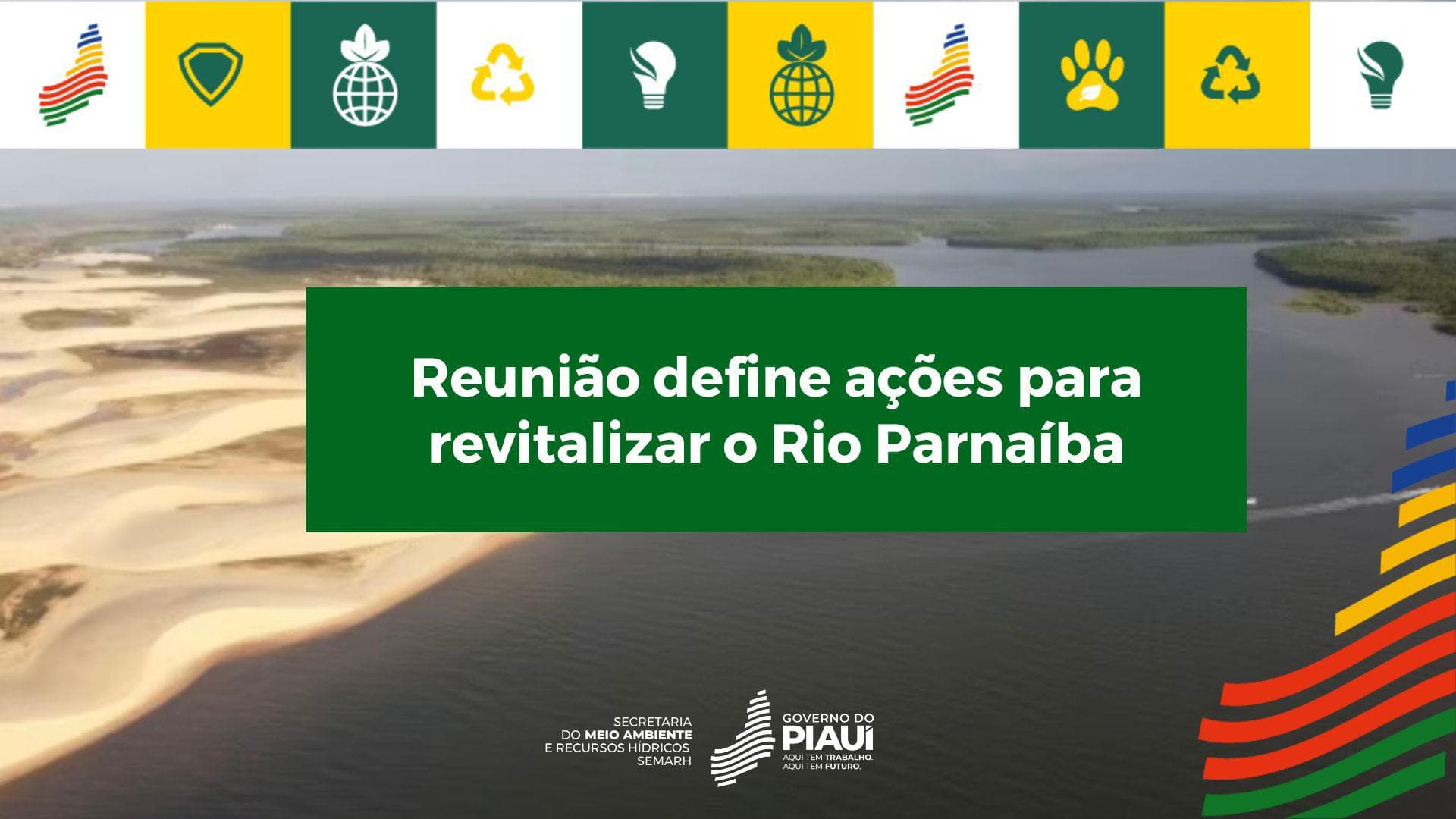 Reunião define ações para revitalizar o Rio Parnaíba

SECRETARIA
DO MEIO AMBIENTE
E RECURSOS HÍDRICOS
SEMARH

GOVERNO DO
PIAUÍ
AQUI TEM TRABALHO.
AQUI TEM FUTURO.